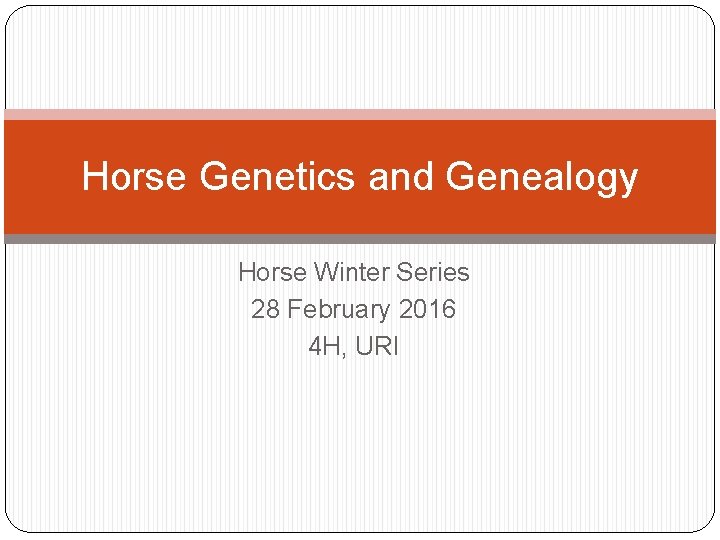 Horse Genetics and Genealogy

Horse Winter Series
28 February 2016
4H, URI